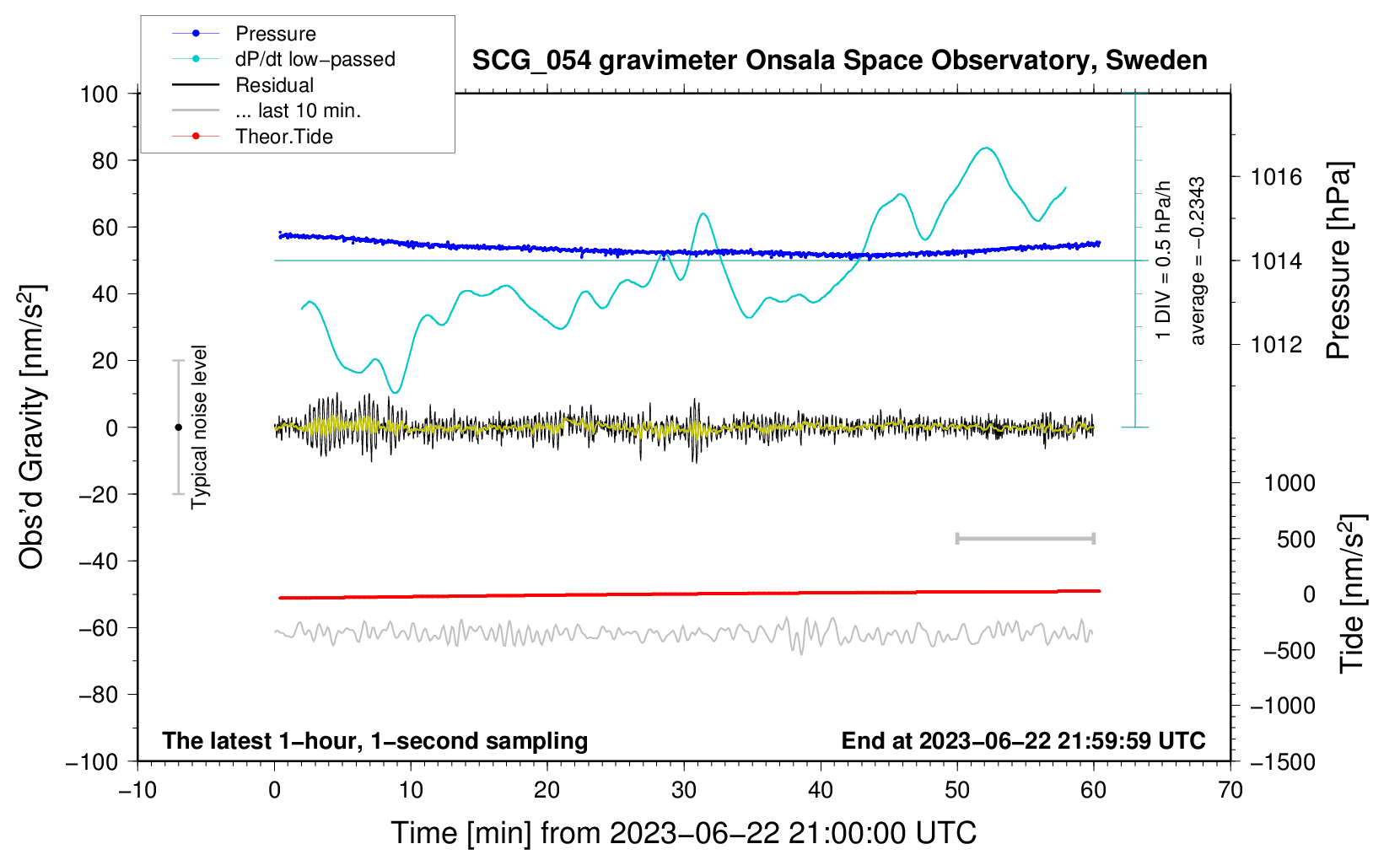 Pressure
dP/dt low−passed
Residual
... last 10 min.
Theor.Tide

SCG_054 gravimeter Onsala Space Observatory, Sweden

100
80
60
40
20
0
−20
−40
−60
−80
−100

Obs'd Gravity [nm/s$^2$]

Typical noise level

1 DIV = 0.5 hPa/h
average = −0.2343

1016
1014
1012

Pressure [hPa]

1000
500
0
−500
−1000
−1500

Tide [nm/s$^2$]

The latest 1−hour, 1−second sampling

End at 2023−06−22 21:59:59 UTC

−10
0
10
20
30
40
50
60
70

Time [min] from 2023−06−22 21:00:00 UTC